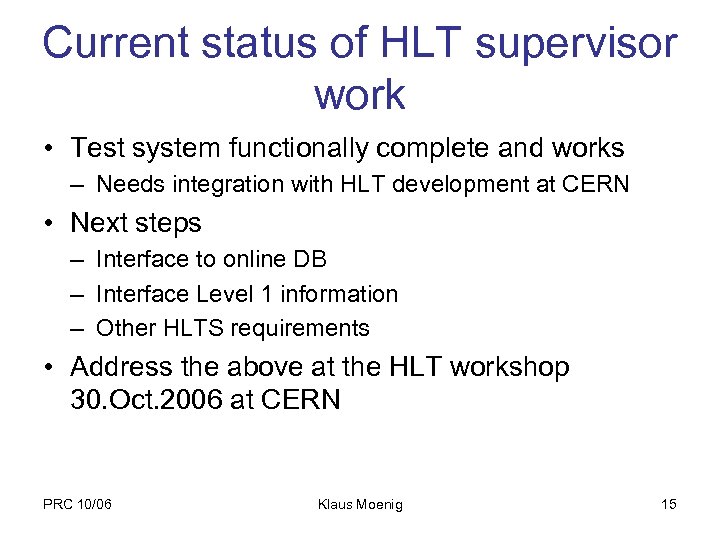 Current status of HLT supervisor work

• Test system functionally complete and works
– Needs integration with HLT development at CERN

• Next steps
– Interface to online DB
– Interface Level 1 information
– Other HLTS requirements

• Address the above at the HLT workshop 30.Oct.2006 at CERN

PRC 10/06

Klaus Moenig

15